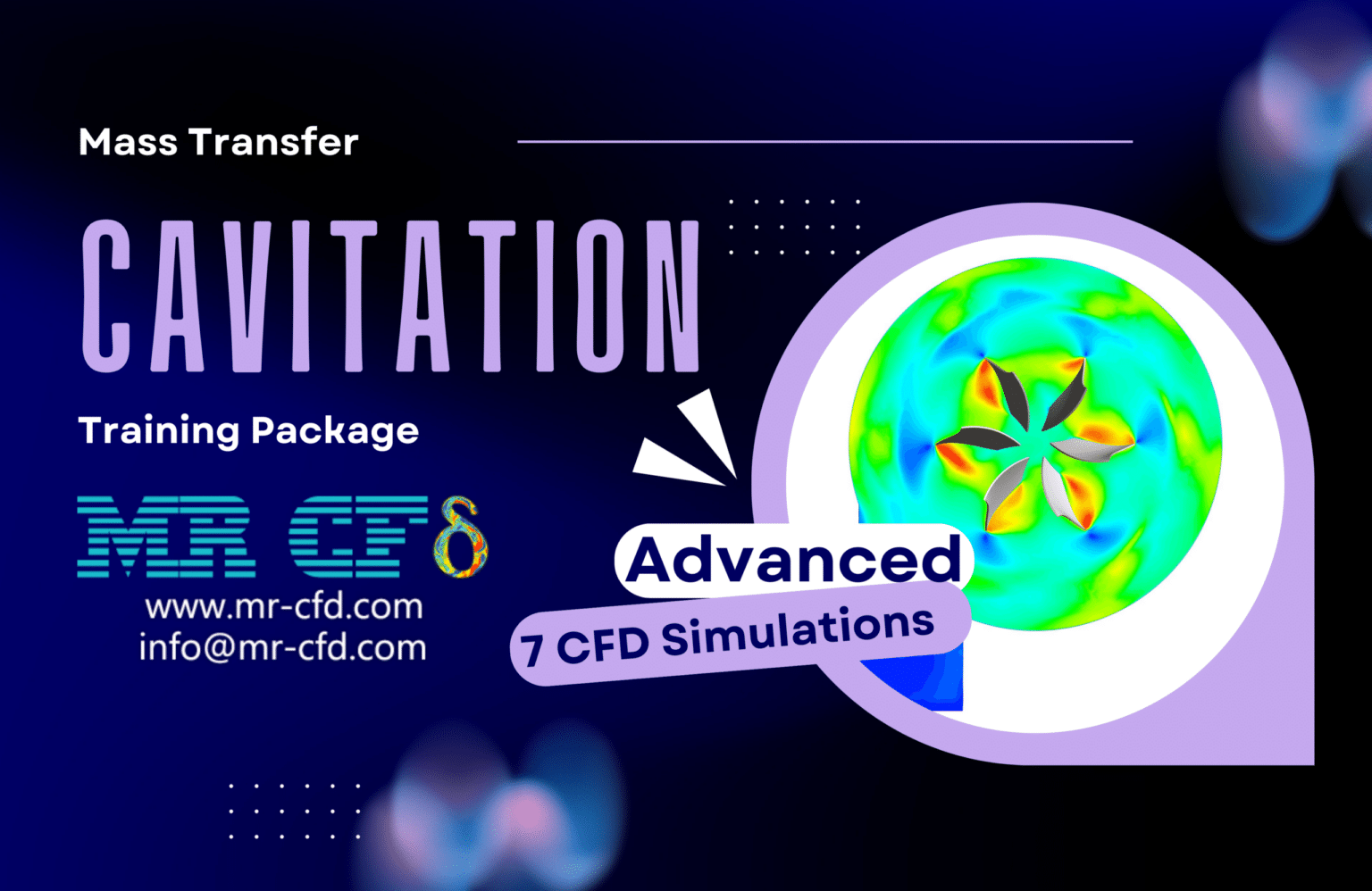 Mass Transfer

CAVITATION

Training Package

MR CFD

www.mr-cfd.com
info@mr-cfd.com

Advanced

7 CFD Simulations